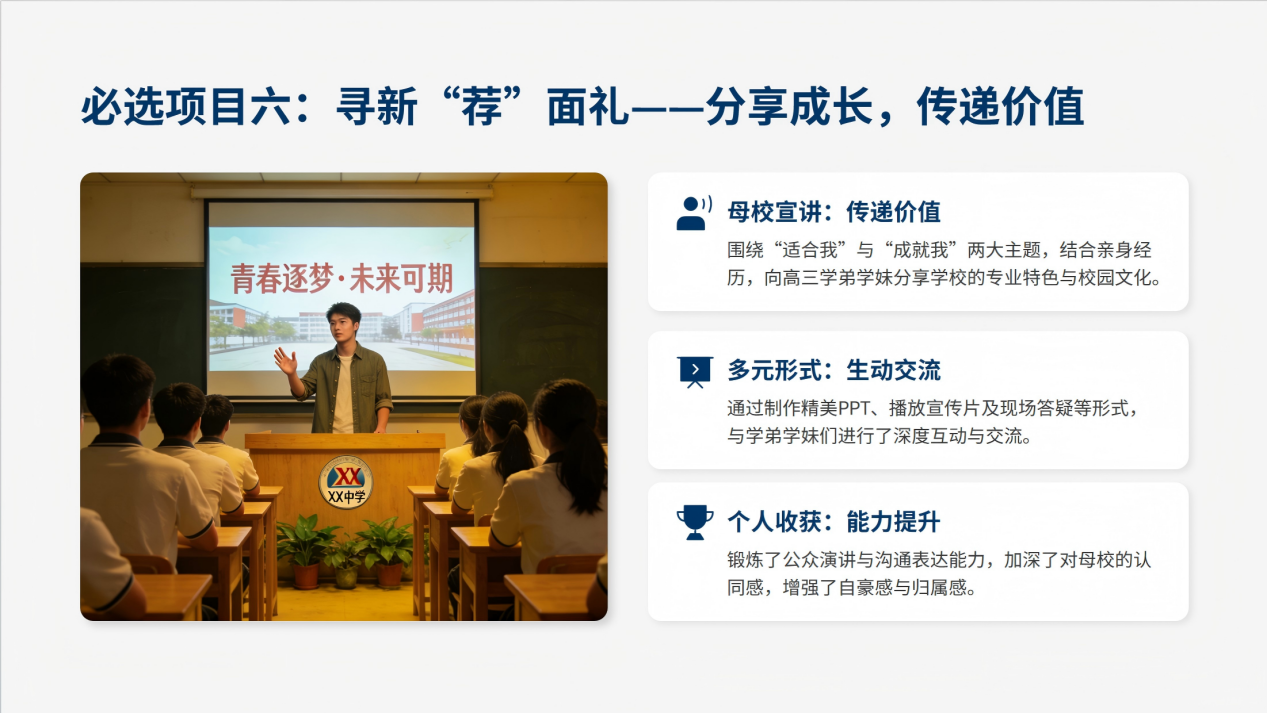 必选项目六：寻新“荐”面礼——分享成长，传递价值

青春逐梦·未来可期

XX
XX中学

母校宣讲：传递价值

围绕“适合我”与“成就我”两大主题，结合亲身经历，向高三学弟学妹分享学校的专业特色与校园文化。

多元形式：生动交流

通过制作精美PPT、播放宣传片及现场答疑等形式，与学弟学妹们进行了深度互动与交流。

个人收获：能力提升

锻炼了公众演讲与沟通表达能力，加深了对母校的认同感，增强了自豪感与归属感。